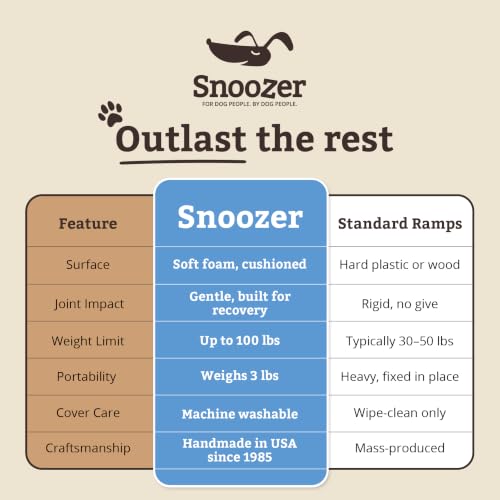 Snoozer
FOR DOG PEOPLE. BY DOG PEOPLE.

Outlast the rest

| Feature | Snoozer | Standard Ramps |
|---|---|---|
| Surface | Soft foam, cushioned | Hard plastic or wood |
| Joint Impact | Gentle, built for recovery | Rigid, no give |
| Weight Limit | Up to 100 lbs | Typically 30–50 lbs |
| Portability | Weighs 3 lbs | Heavy, fixed in place |
| Cover Care | Machine washable | Wipe-clean only |
| Craftsmanship | Handmade in USA since 1985 | Mass-produced |